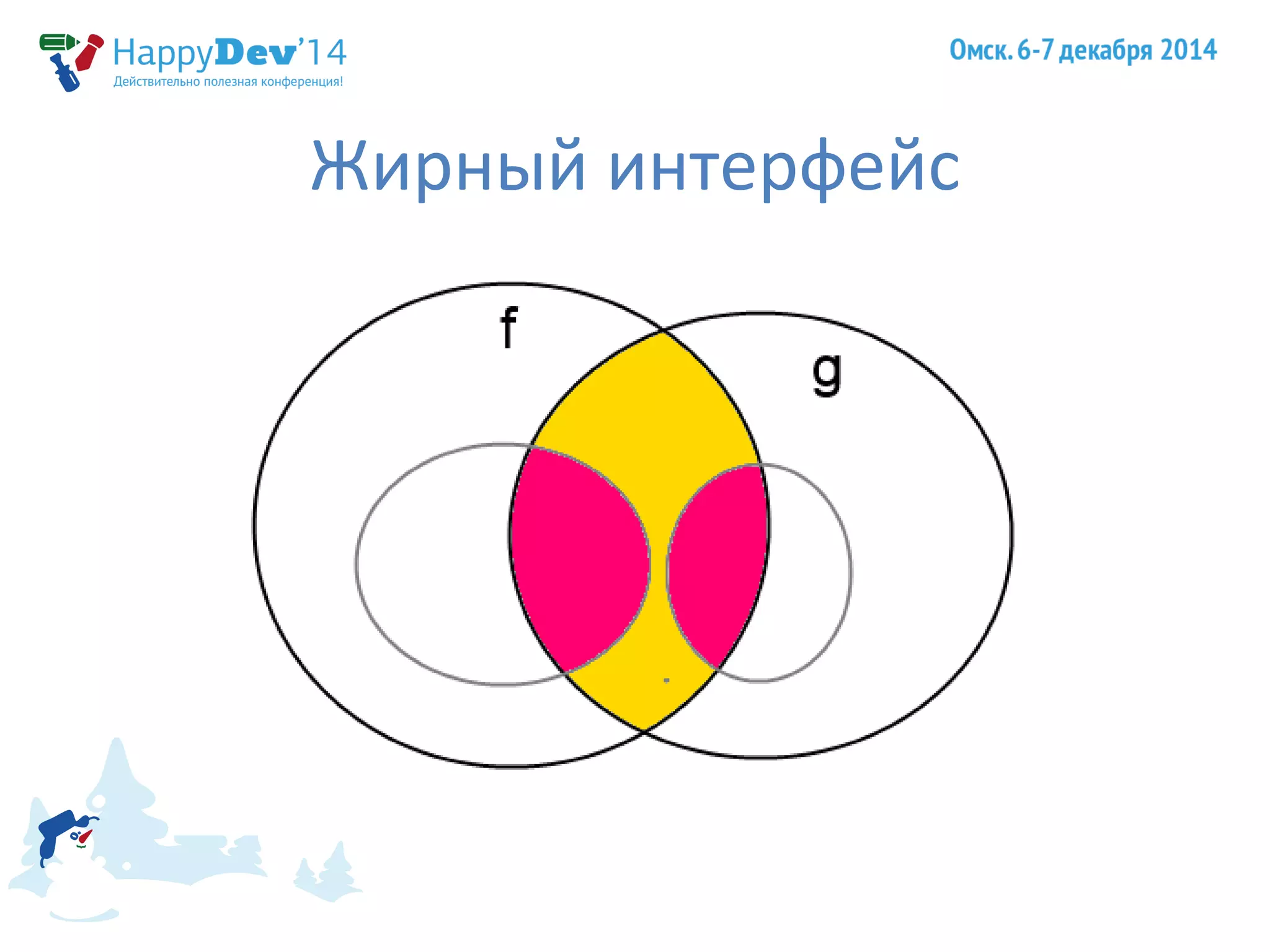 HappyDev'14
Действительно полезная конференция!

Омск. 6-7 декабря 2014

Жирный интерфейс

f

g